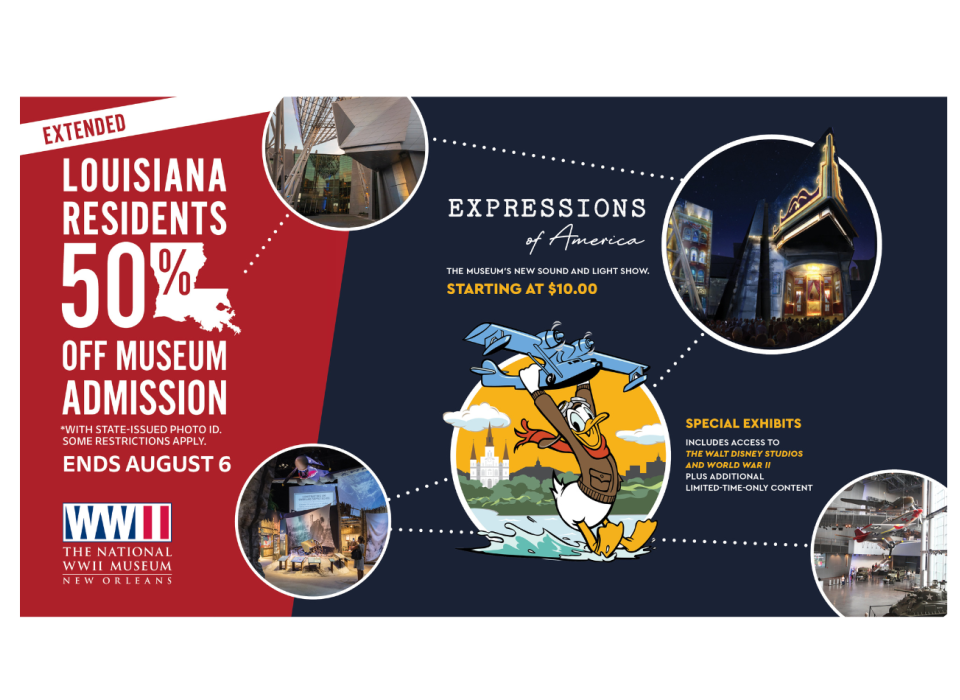 EXTENDED

LOUISIANA RESIDENTS 50% OFF MUSEUM ADMISSION

*WITH STATE-ISSUED PHOTO ID. SOME RESTRICTIONS APPLY.

ENDS AUGUST 6

WWII
THE NATIONAL WWII MUSEUM
NEW ORLEANS

EXPRESSIONS of America

THE MUSEUM'S NEW SOUND AND LIGHT SHOW.
STARTING AT $10.00

SPECIAL EXHIBITS
INCLUDES ACCESS TO
THE WALT DISNEY STUDIOS AND WORLD WAR II
PLUS ADDITIONAL LIMITED-TIME-ONLY CONTENT